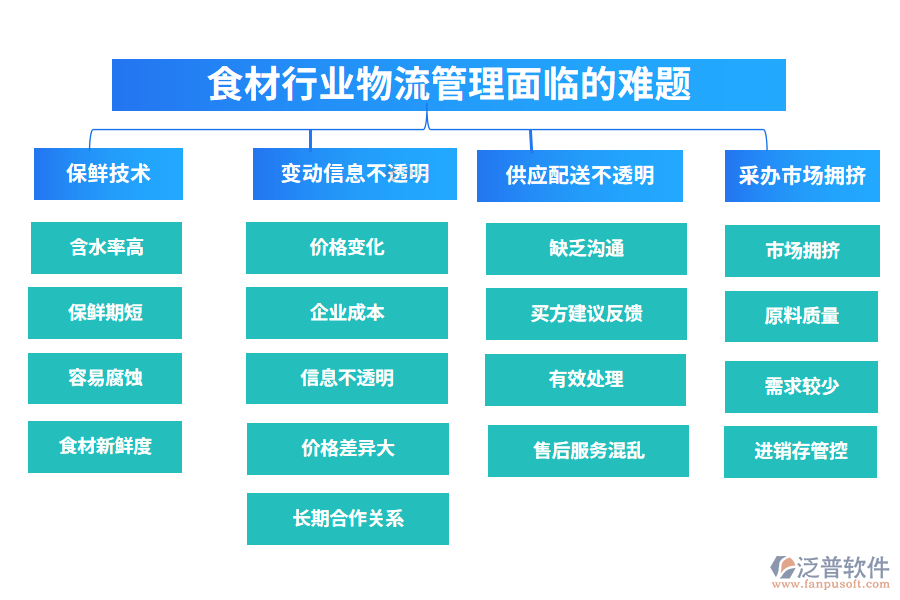 食材行业物流管理面临的难题

保鲜技术

含水率高

保鲜期短

容易腐蚀

食材新鲜度

变动信息不透明

价格变化

企业成本

信息不透明

价格差异大

长期合作关系

供应配送不透明

缺乏沟通

买方建议反馈

有效处理

售后服务混乱

采办市场拥挤

市场拥挤

原料质量

需求较少

进销存管控

泛普软件
www.fanpusoft.com